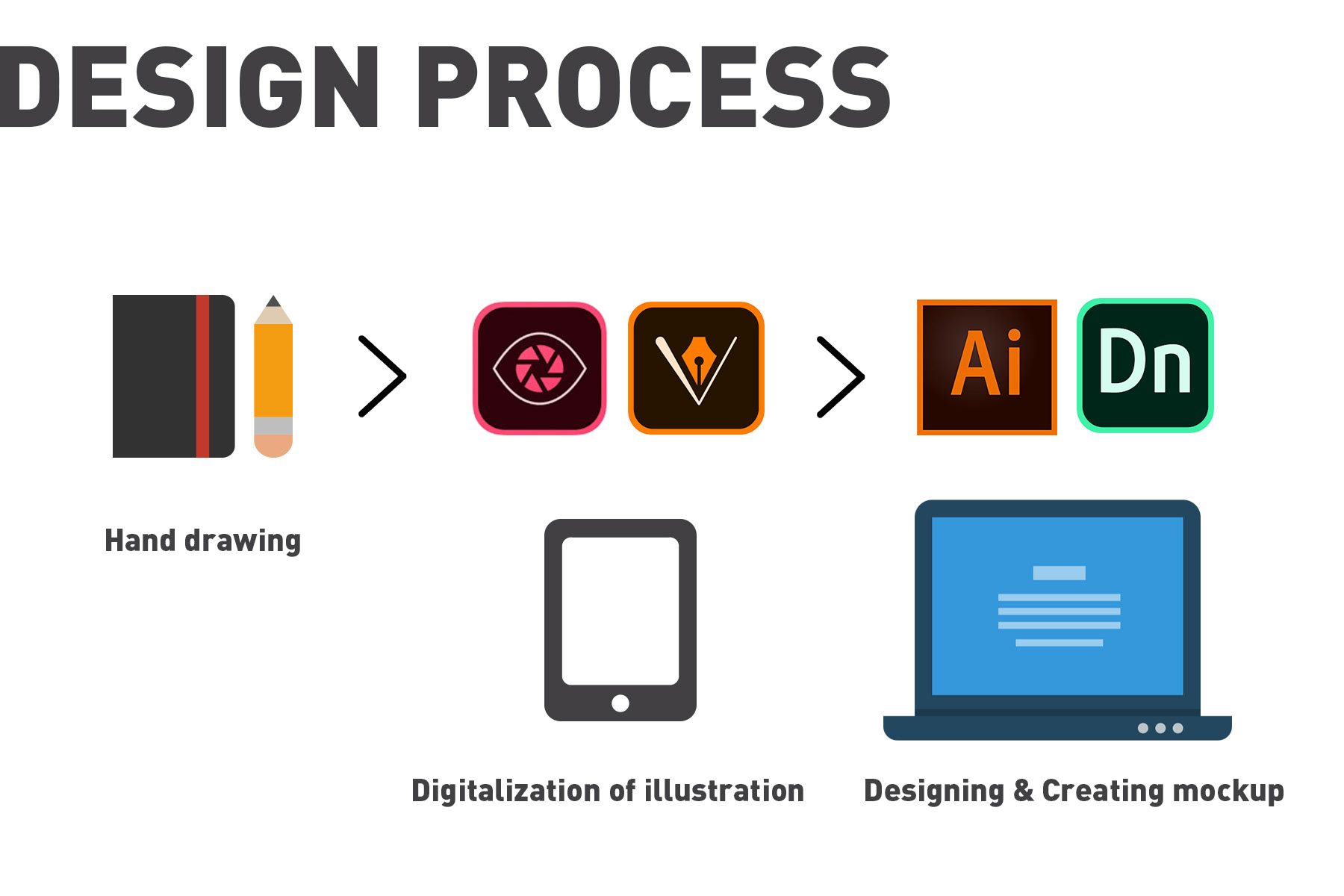 DESIGN PROCESS

Ai

Dn

Hand drawing

Digitalization of illustration

Designing & Creating mockup